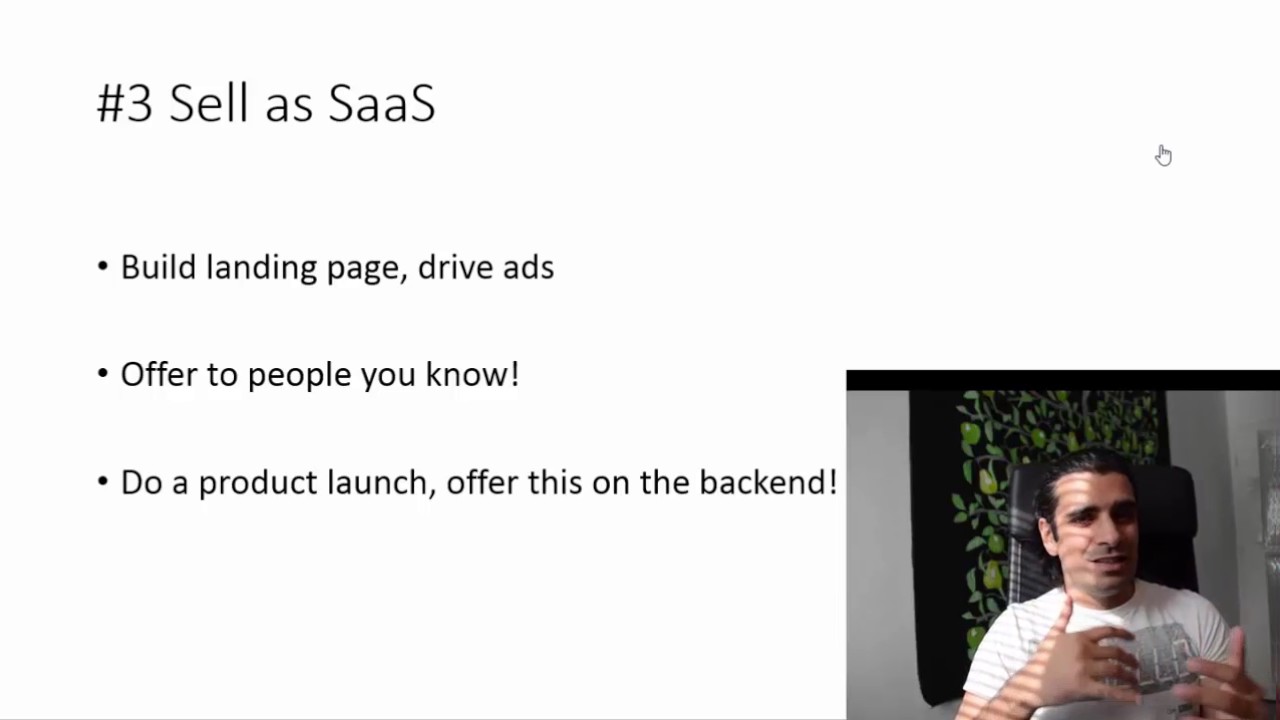 #3 Sell as SaaS

• Build landing page, drive ads

• Offer to people you know!

• Do a product launch, offer this on the backend!